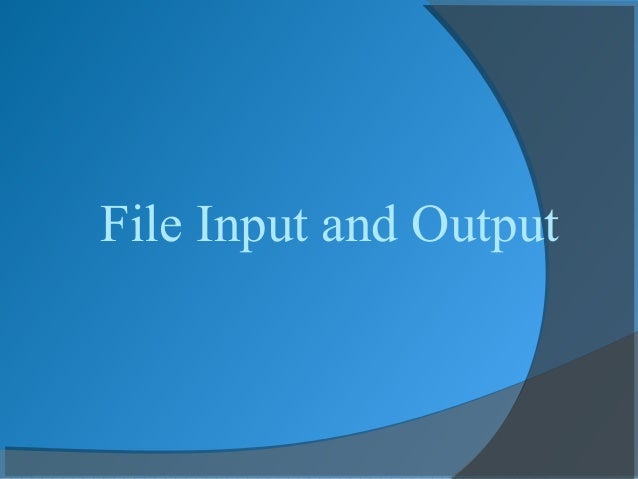 File Input and Output